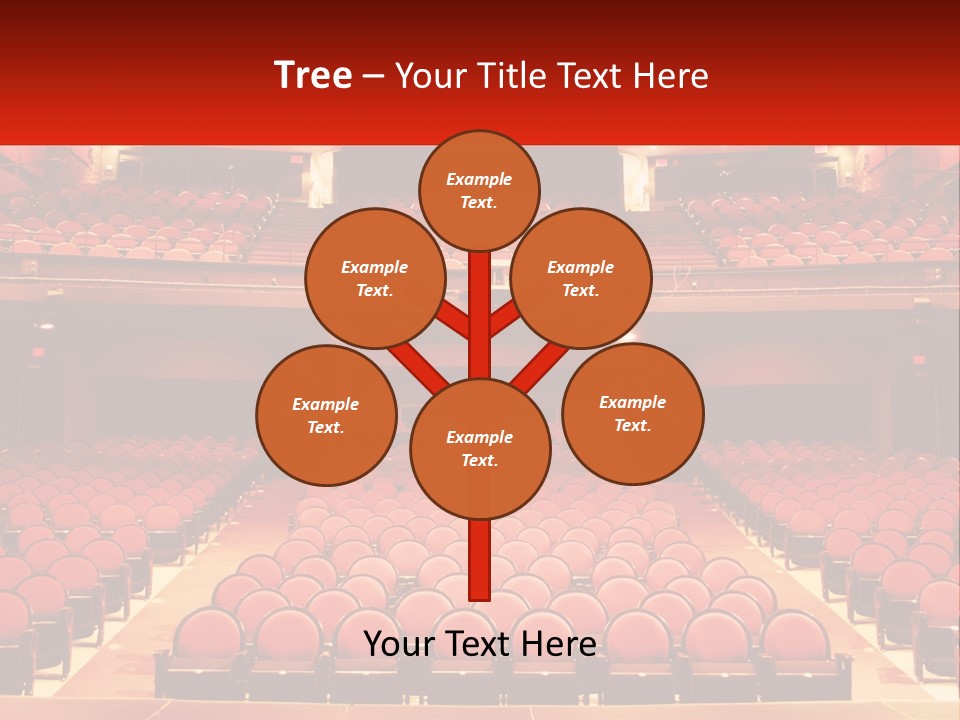 Tree – Your Title Text Here

Example Text.

Example Text.

Example Text.

Example Text.

Example Text.

Example Text.

Your Text Here